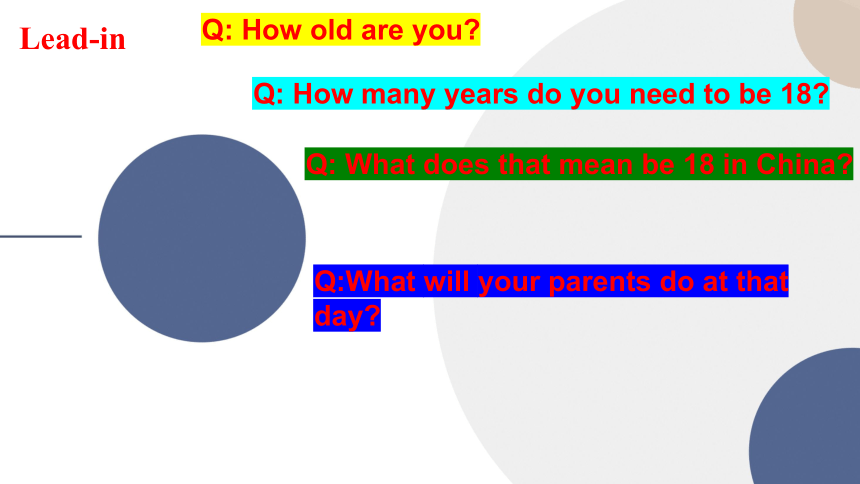 Lead-in

Q: How old are you?

Q: How many years do you need to be 18?

Q: What does that mean be 18 in China?

Q:What will your parents do at that day?